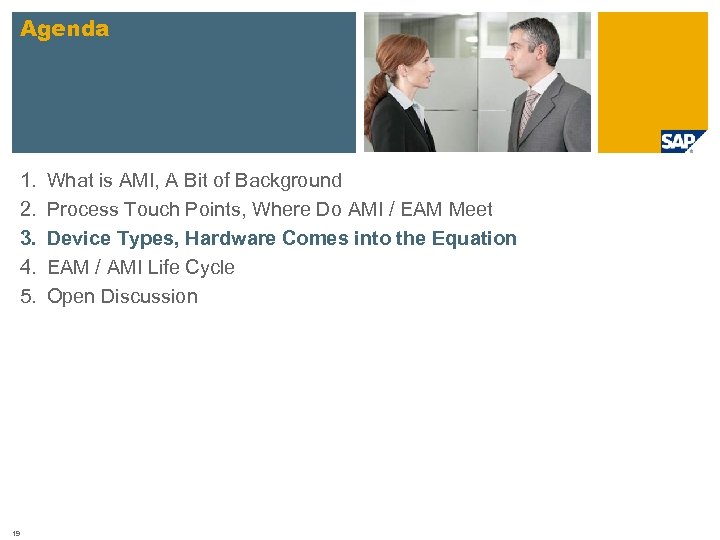 Agenda

SAP

1. What is AMI, A Bit of Background
2. Process Touch Points, Where Do AMI / EAM Meet
3. Device Types, Hardware Comes into the Equation
4. EAM / AMI Life Cycle
5. Open Discussion

19